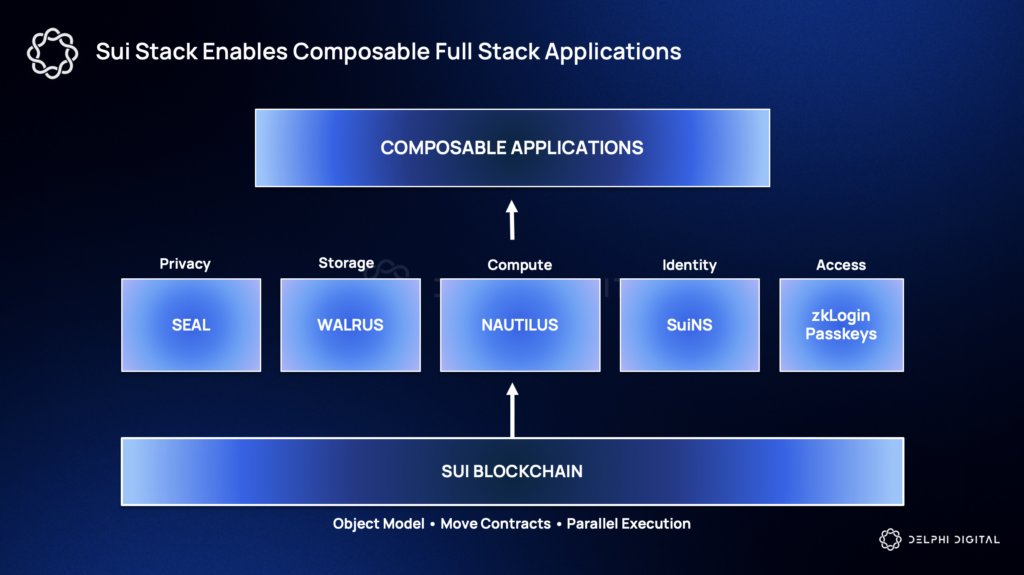 Sui Stack Enables Composable Full Stack Applications

COMPOSABLE APPLICATIONS

Privacy

SEAL

Storage

WALRUS

Compute

NAUTILUS

Identity

SuiNS

Access

zkLogin Passkeys

SUI BLOCKCHAIN

Object Model • Move Contracts • Parallel Execution

DELPHI DIGITAL